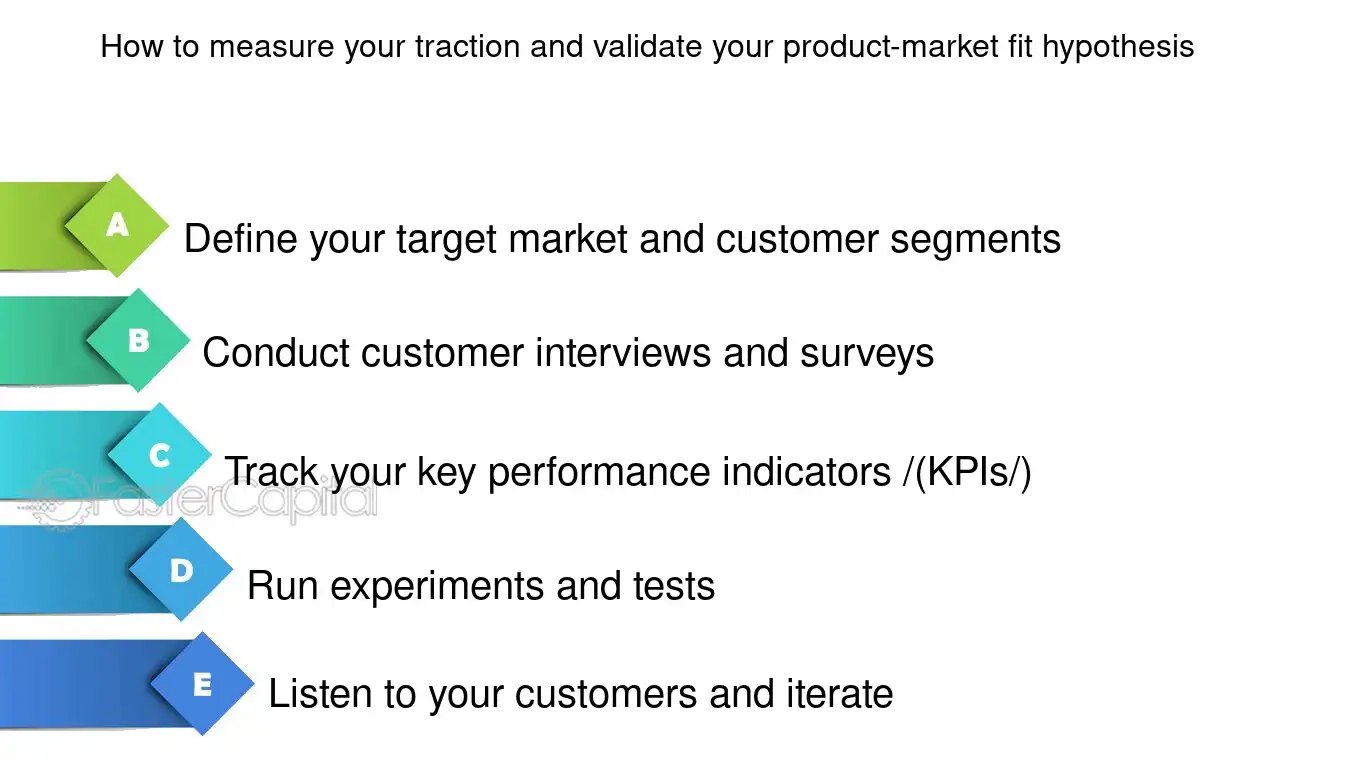 How to measure your traction and validate your product-market fit hypothesis

A Define your target market and customer segments

B Conduct customer interviews and surveys

C Track your key performance indicators /(KPIs/)

D Run experiments and tests

E Listen to your customers and iterate

FasterCapital